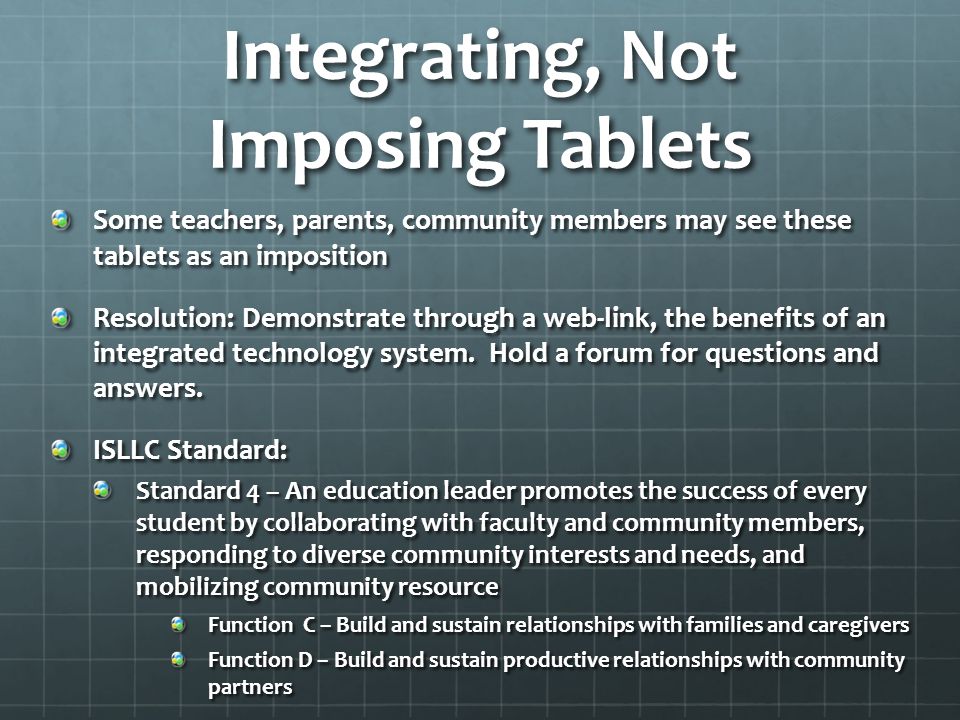 Integrating, Not Imposing Tablets

Some teachers, parents, community members may see these tablets as an imposition

Resolution: Demonstrate through a web-link, the benefits of an integrated technology system. Hold a forum for questions and answers.

ISLLC Standard:

Standard 4 – An education leader promotes the success of every student by collaborating with faculty and community members, responding to diverse community interests and needs, and mobilizing community resource

Function C – Build and sustain relationships with families and caregivers

Function D – Build and sustain productive relationships with community partners